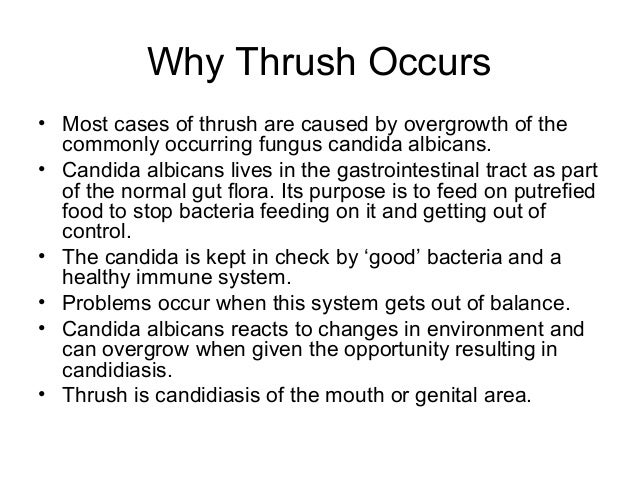 Why Thrush Occurs

• Most cases of thrush are caused by overgrowth of the commonly occurring fungus candida albicans.
• Candida albicans lives in the gastrointestinal tract as part of the normal gut flora. Its purpose is to feed on putrefied food to stop bacteria feeding on it and getting out of control.
• The candida is kept in check by ‘good’ bacteria and a healthy immune system.
• Problems occur when this system gets out of balance.
• Candida albicans reacts to changes in environment and can overgrow when given the opportunity resulting in candidiasis.
• Thrush is candidiasis of the mouth or genital area.